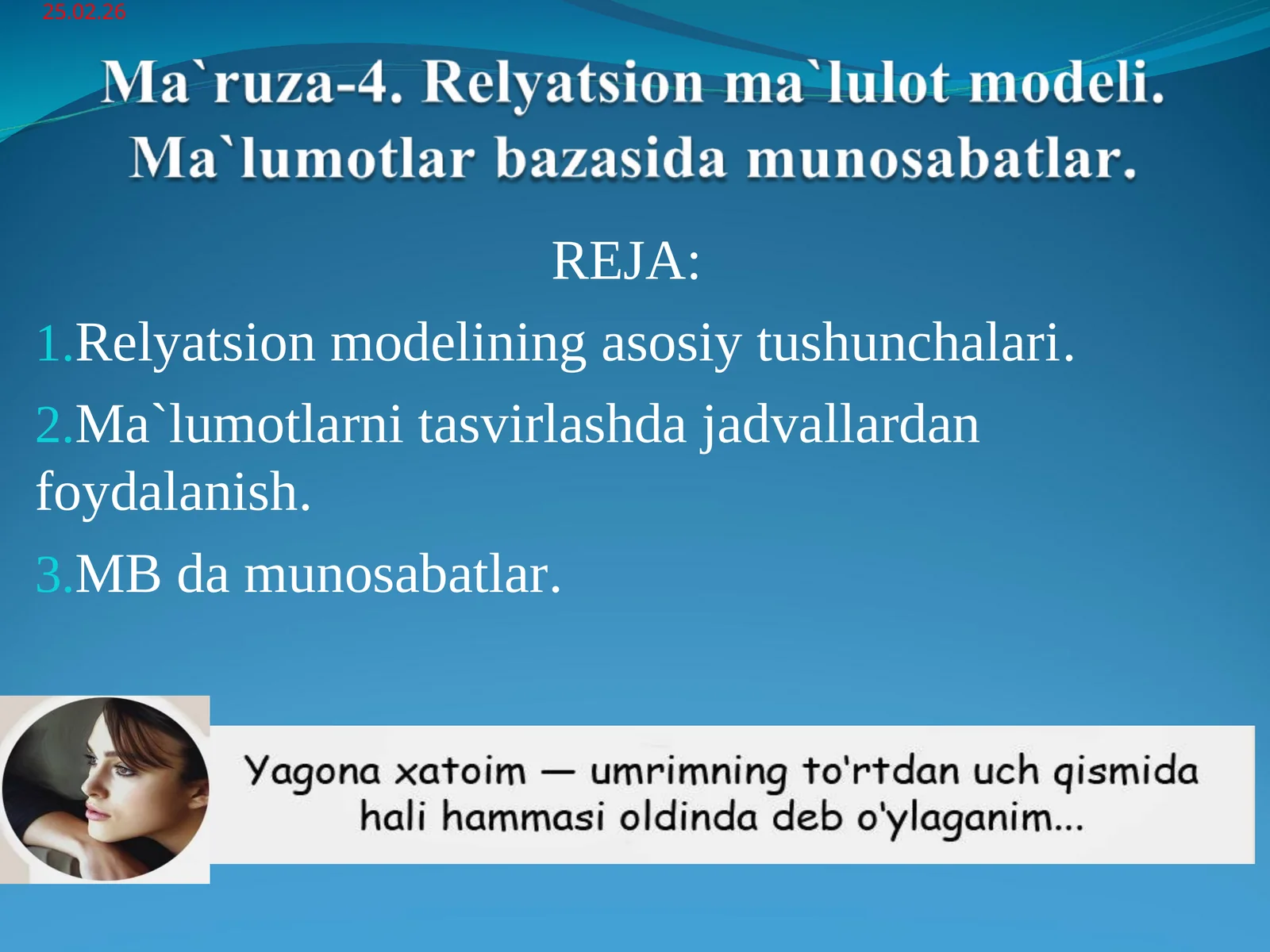 25.02.26

Ma`ruza-4. Relyatsion ma`lulot modeli. Ma`lumotlar bazasida munosabatlar.

REJA:

1.Relyatsion modelining asosiy tushunchalari.

2.Ma`lumotlarni tasvirlashda jadvallardan foydalanish.

3.MB da munosabatlar.

Yagona xatoim — umrimning to'rtdan uch qismida hali hammasi oldinda deb o'ylaganim...